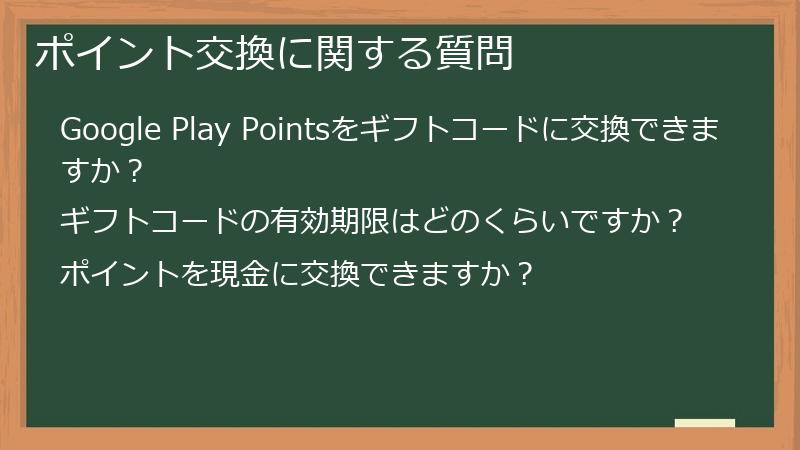 ポイント交換に関する質問

Google Play Pointsをギフトコードに交換できますか？

ギフトコードの有効期限はどのくらいですか？

ポイントを現金に交換できますか？